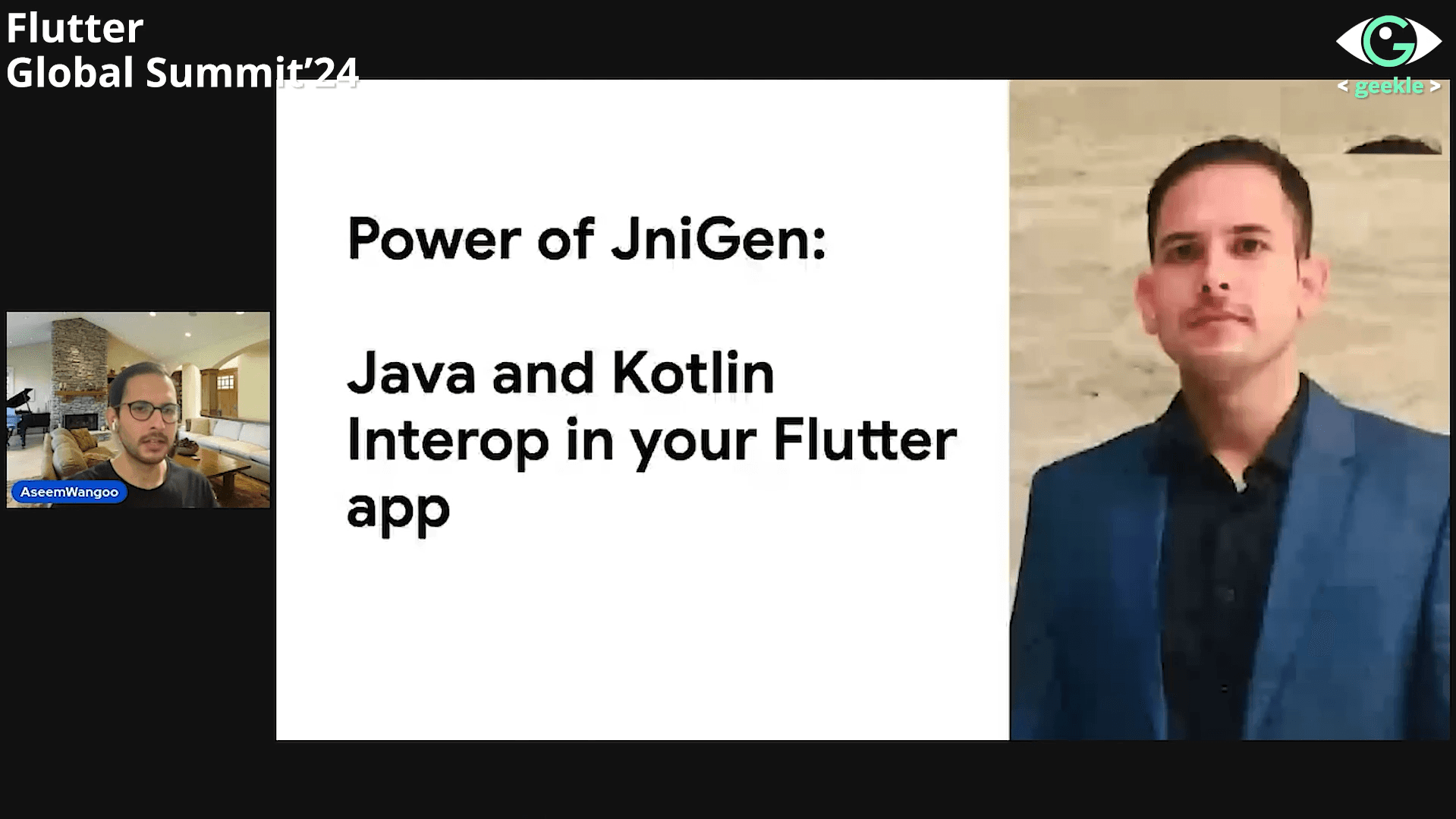 Flutter
Global Summit'24

< geekle >

AseemWangoo

Power of JniGen:

Java and Kotlin Interop in your Flutter app